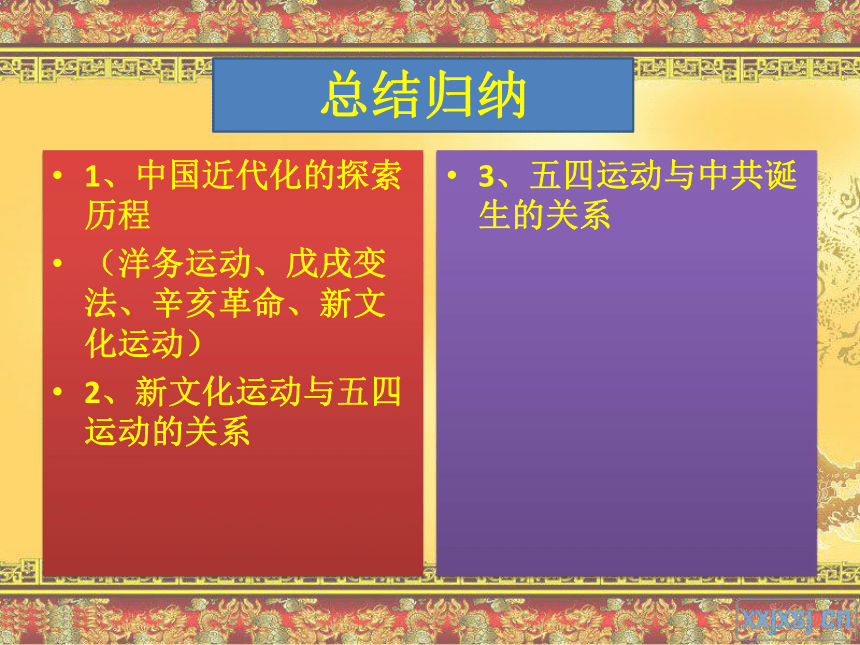 总结归纳

• 1、中国近代化的探索历程
• （洋务运动、戊戌变法、辛亥革命、新文化运动）
• 2、新文化运动与五四运动的关系

• 3、五四运动与中共诞生的关系

xxjxsj.cn